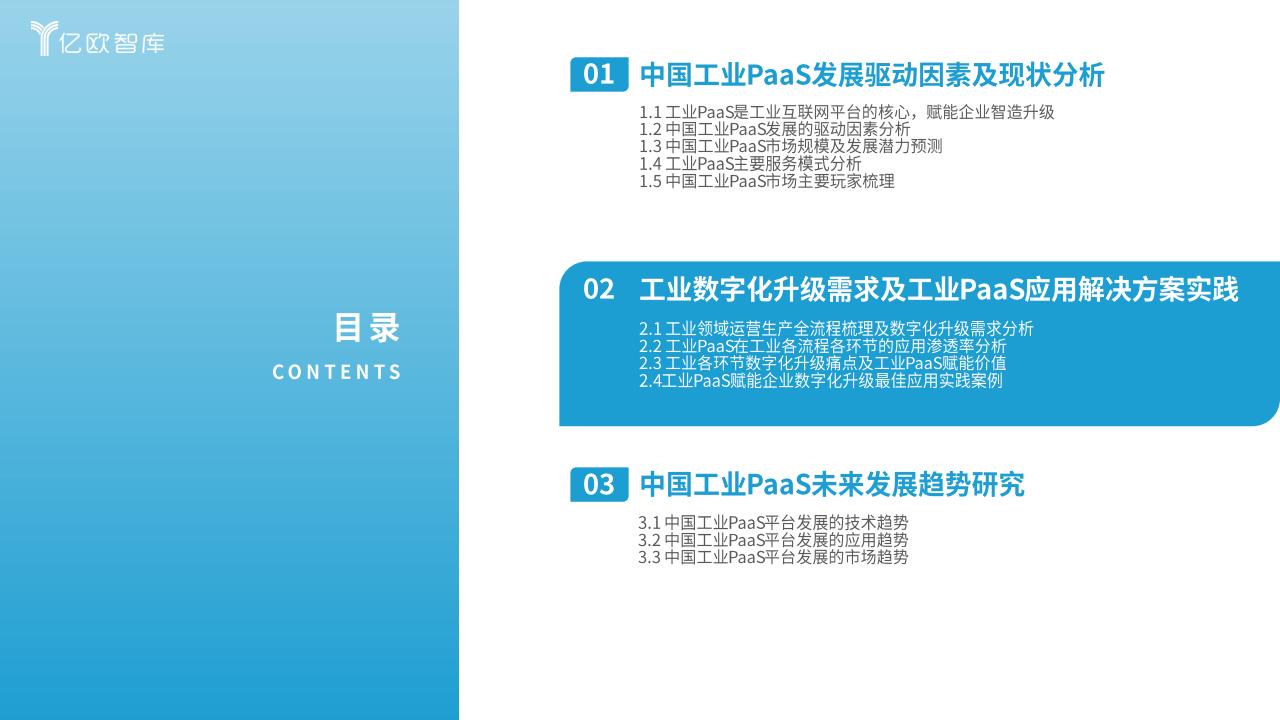 亿欧智库

目录
CONTENTS

01 中国工业PaaS发展驱动因素及现状分析

1.1 工业PaaS是工业互联网平台的核心，赋能企业智造升级
1.2 中国工业PaaS发展的驱动因素分析
1.3 中国工业PaaS市场规模及发展潜力预测
1.4 工业PaaS主要服务模式分析
1.5 中国工业PaaS市场主要玩家梳理

02 工业数字化升级需求及工业PaaS应用解决方案实践

2.1 工业领域运营生产全流程梳理及数字化升级需求分析
2.2 工业PaaS在工业各流程各环节的应用渗透率分析
2.3 工业各环节数字化升级痛点及工业PaaS赋能价值
2.4工业PaaS赋能企业数字化升级最佳应用实践案例

03 中国工业PaaS未来发展趋势研究

3.1 中国工业PaaS平台发展的技术趋势
3.2 中国工业PaaS平台发展的应用趋势
3.3 中国工业PaaS平台发展的市场趋势